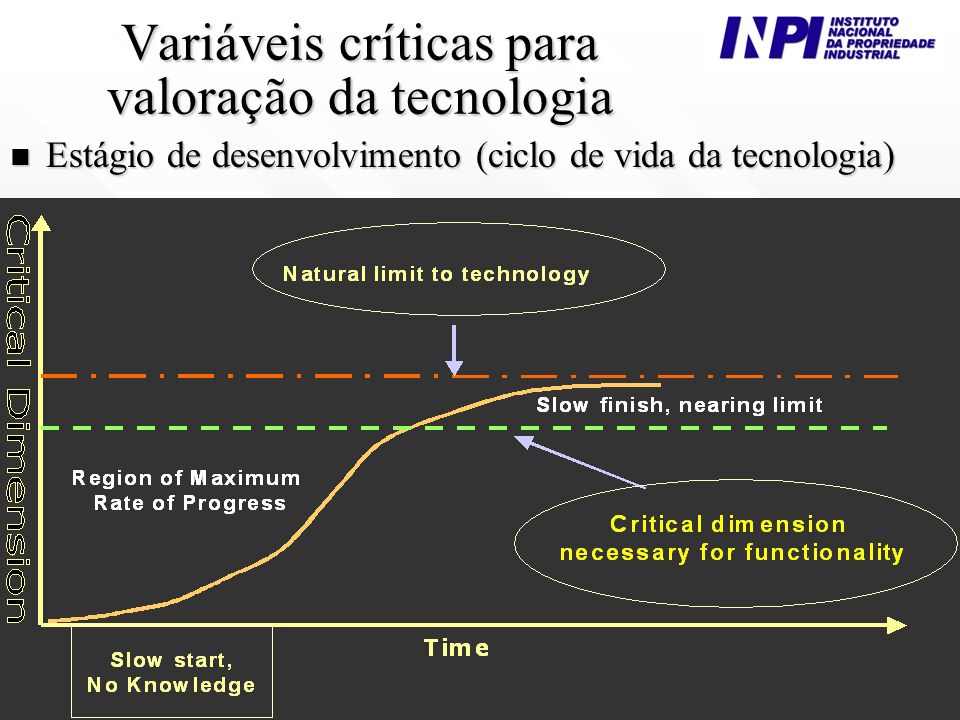 Variáveis críticas para valoração da tecnologia

INPI INSTITUTO NACIONAL DA PROPRIEDADE INDUSTRIAL

■ Estágio de desenvolvimento (ciclo de vida da tecnologia)

Critical Dimension

Natural limit to technology

Slow finish, nearing limit

Region of Maximum Rate of Progress

Critical dimension necessary for functionality

Time

Slow start, No Knowledge